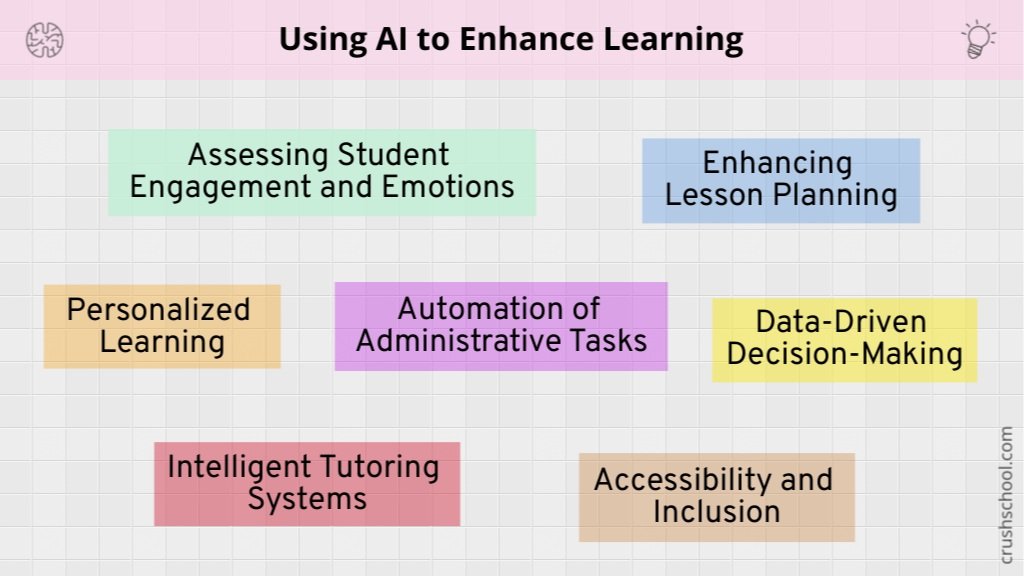 Using AI to Enhance Learning

Assessing Student Engagement and Emotions

Enhancing Lesson Planning

Personalized Learning

Automation of Administrative Tasks

Data-Driven Decision-Making

Intelligent Tutoring Systems

Accessibility and Inclusion

crushschool.com